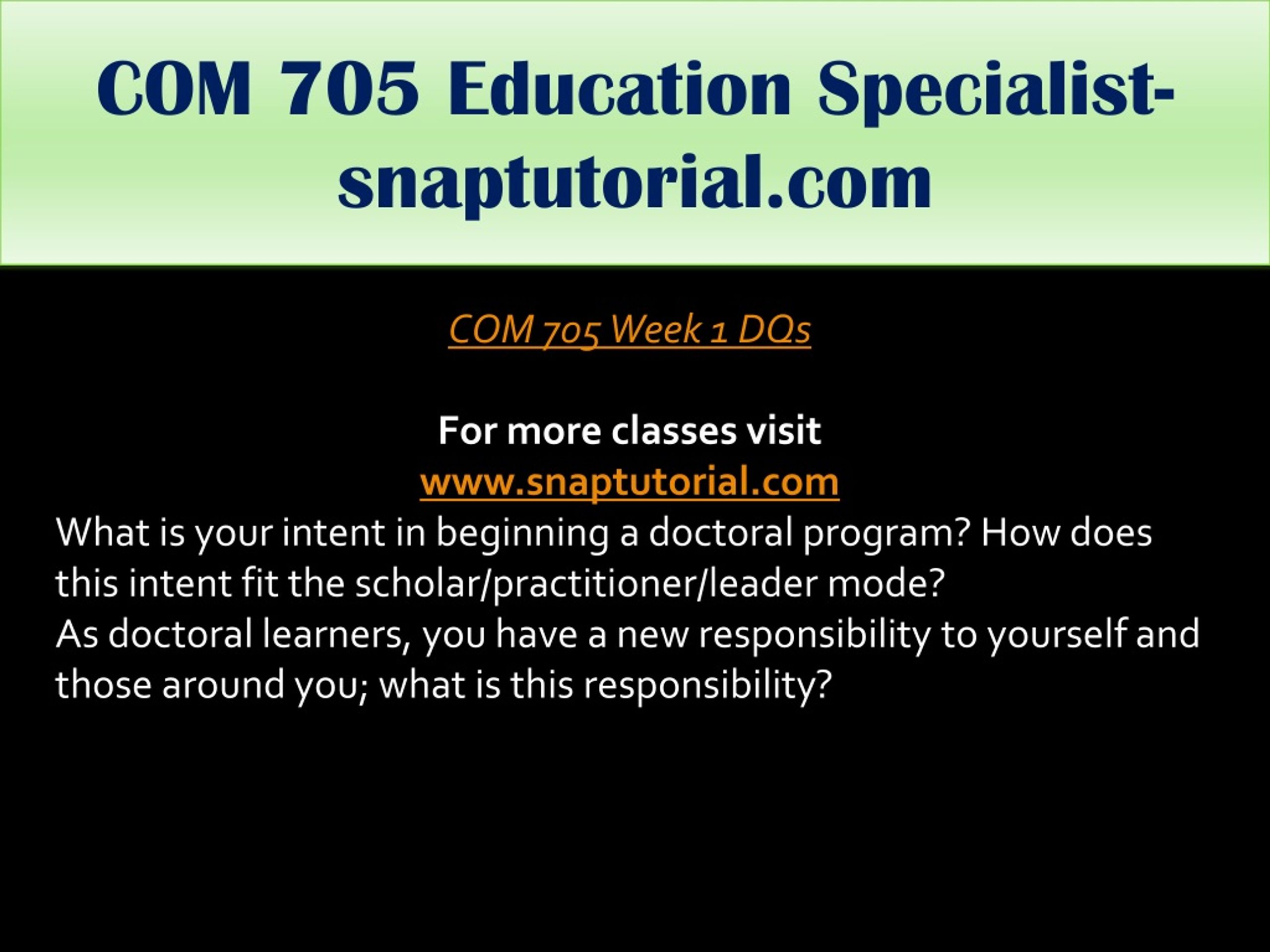 COM 705 Education Specialist-snaptutorial.com

COM 705 Week 1 DQs

For more classes visit
www.snaptutorial.com
What is your intent in beginning a doctoral program? How does this intent fit the scholar/practitioner/leader mode?
As doctoral learners, you have a new responsibility to yourself and those around you; what is this responsibility?